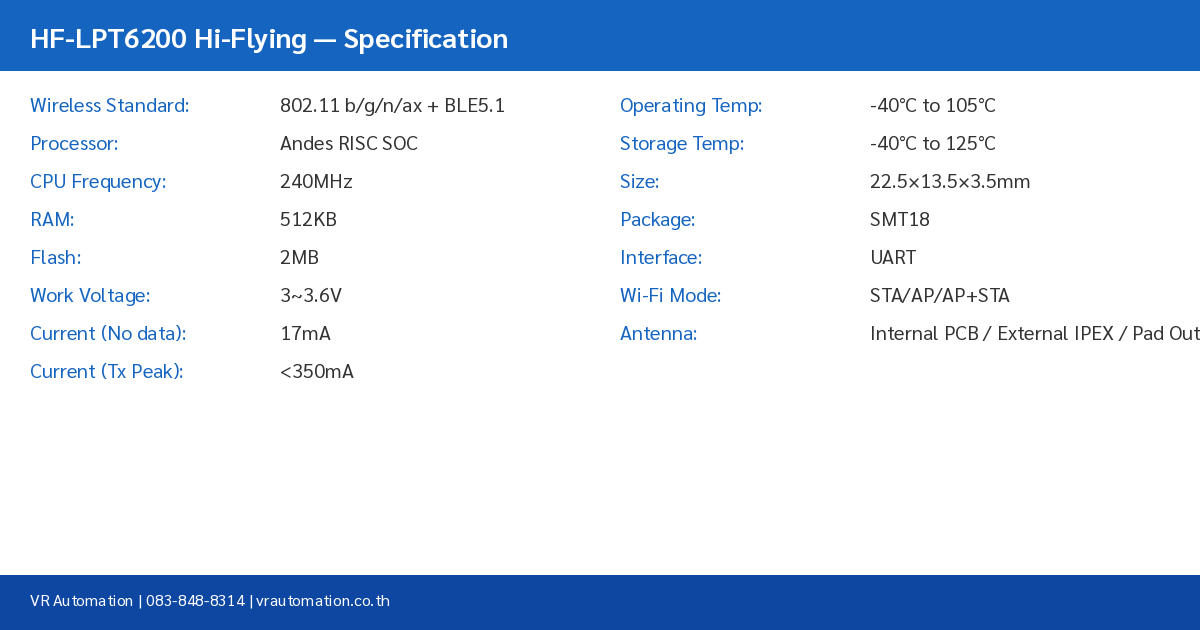 HF-LPT6200 Hi-Flying — Specification

Wireless Standard: 802.11 b/g/n/ax + BLE5.1
Processor: Andes RISC SOC
CPU Frequency: 240MHz
RAM: 512KB
Flash: 2MB
Work Voltage: 3~3.6V
Current (No data): 17mA
Current (Tx Peak): <350mA

Operating Temp: -40℃ to 105℃
Storage Temp: -40℃ to 125℃
Size: 22.5×13.5×3.5mm
Package: SMT18
Interface: UART
Wi-Fi Mode: STA/AP/AP+STA
Antenna: Internal PCB / External IPEX / Pad Out

VR Automation | 083-848-8314 | vrautomation.co.th